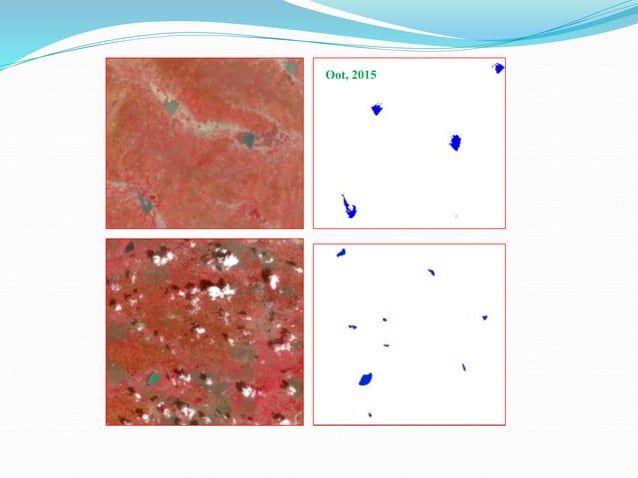 Oot, 2015